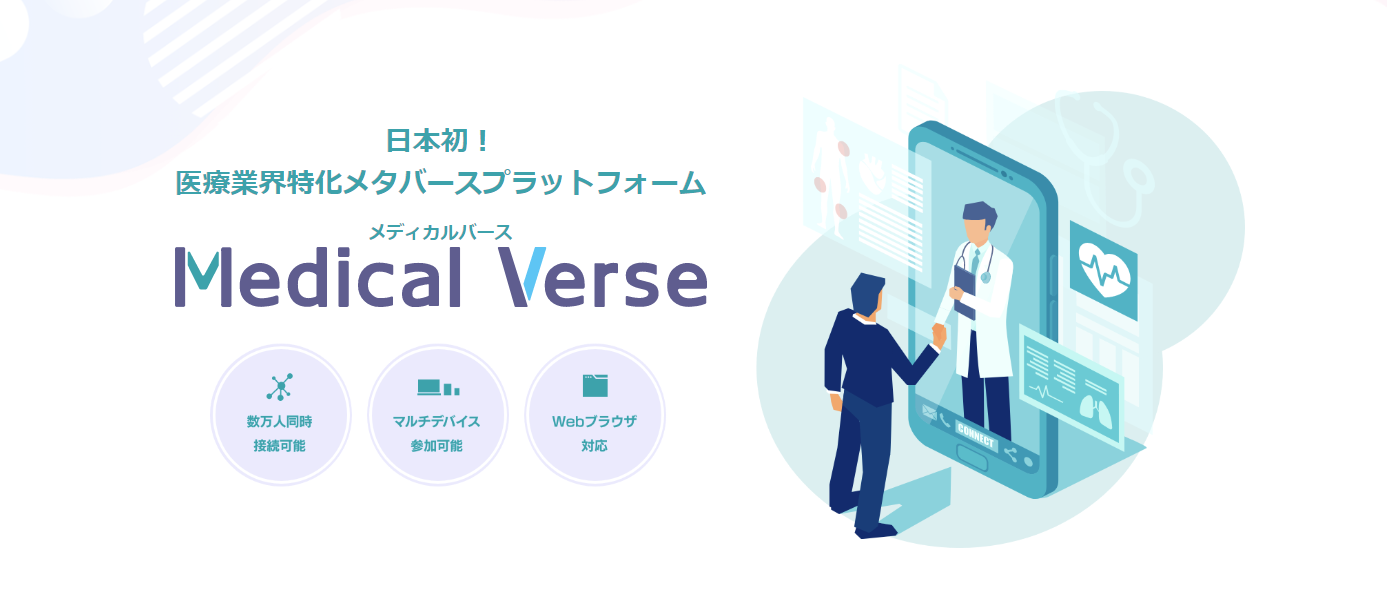 日本初！
医療業界特化メタバースプラットフォーム

メディカルバース
Medical Verse

数万人同時
接続可能

マルチデバイス
参加可能

Webブラウザ
対応

CONNECT